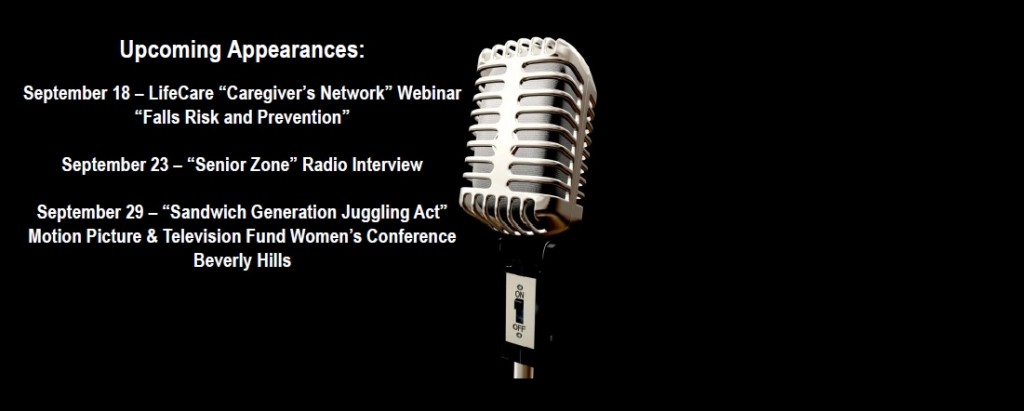 Upcoming Appearances:

September 18 – LifeCare “Caregiver’s Network” Webinar
“Falls Risk and Prevention”

September 23 – “Senior Zone” Radio Interview

September 29 – “Sandwich Generation Juggling Act”
Motion Picture & Television Fund Women’s Conference
Beverly Hills

ON
OFF